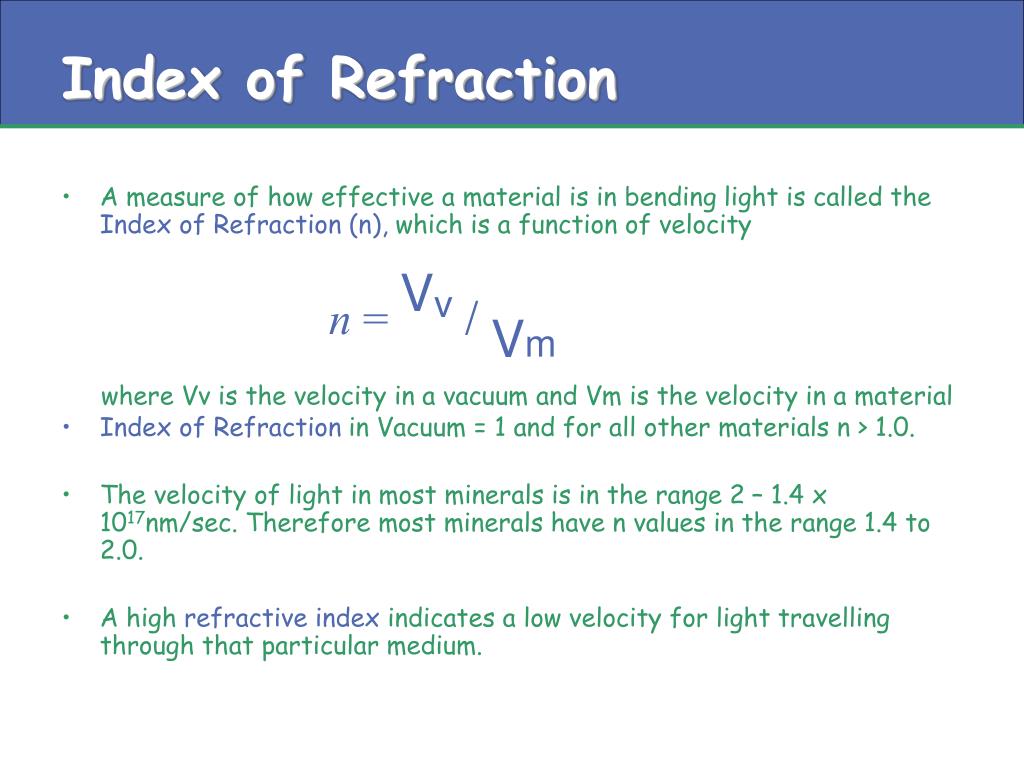 Index of Refraction

• A measure of how effective a material is in bending light is called the Index of Refraction (n), which is a function of velocity

$n = V_v / V_m$

where Vv is the velocity in a vacuum and Vm is the velocity in a material

• Index of Refraction in Vacuum = 1 and for all other materials n > 1.0.

• The velocity of light in most minerals is in the range 2 – 1.4 x $10^{17}$nm/sec. Therefore most minerals have n values in the range 1.4 to 2.0.

• A high refractive index indicates a low velocity for light travelling through that particular medium.